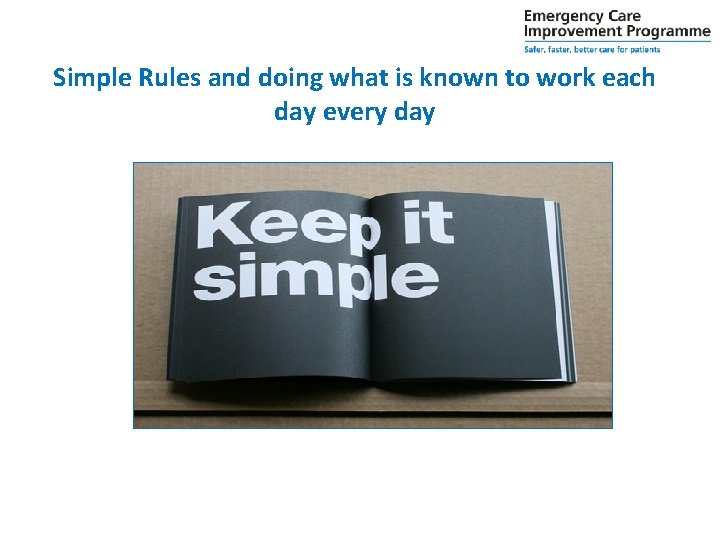 Emergency Care
Improvement Programme
Safer, faster, better care for patients

Simple Rules and doing what is known to work each day every day

Keep it simple